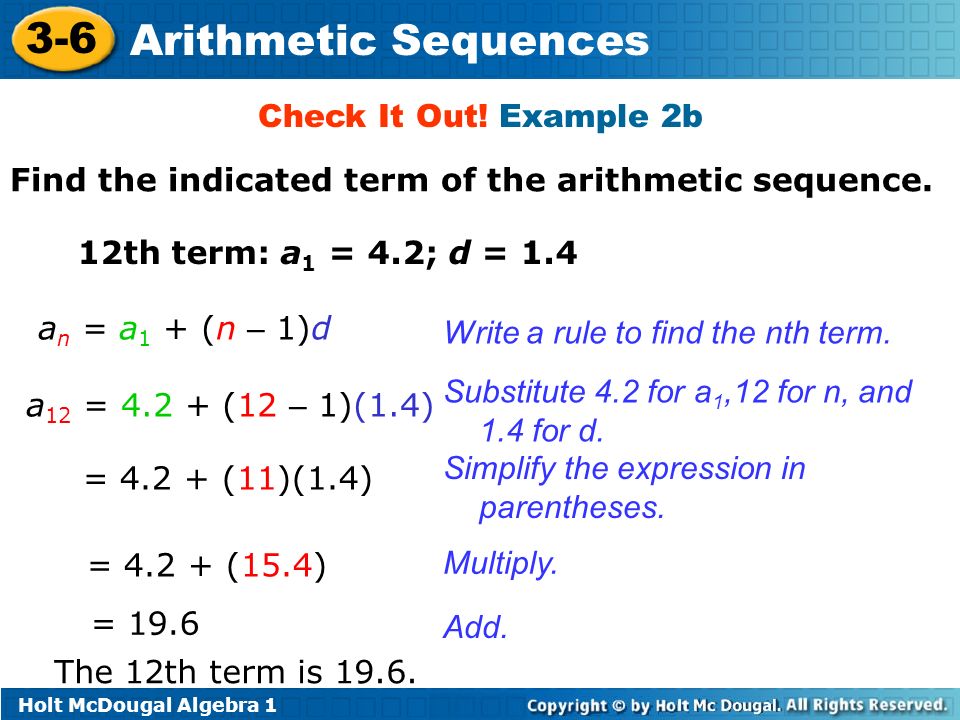 3-6 Arithmetic Sequences

Check It Out! Example 2b

Find the indicated term of the arithmetic sequence.

12th term: $a_1 = 4.2$; $d = 1.4$

$a_n = a_1 + (n - 1)d$ Write a rule to find the nth term.

$a_{12} = 4.2 + (12 - 1)(1.4)$ Substitute 4.2 for $a_1$,12 for n, and 1.4 for d.

$= 4.2 + (11)(1.4)$ Simplify the expression in parentheses.

$= 4.2 + (15.4)$ Multiply.

$= 19.6$ Add.

The 12th term is 19.6.

Holt McDougal Algebra 1

Copyright © by Holt Mc Dougal. All Rights Reserved.